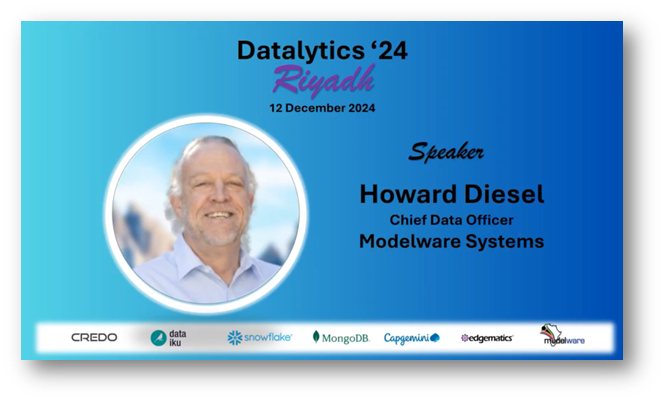 Datalytics '24
Riyadh
12 December 2024

Speaker
Howard Diesel
Chief Data Officer
Modelware Systems

CREDO
data iku
snowflake
MongoDB.
Capgemini
edgematics
modelware